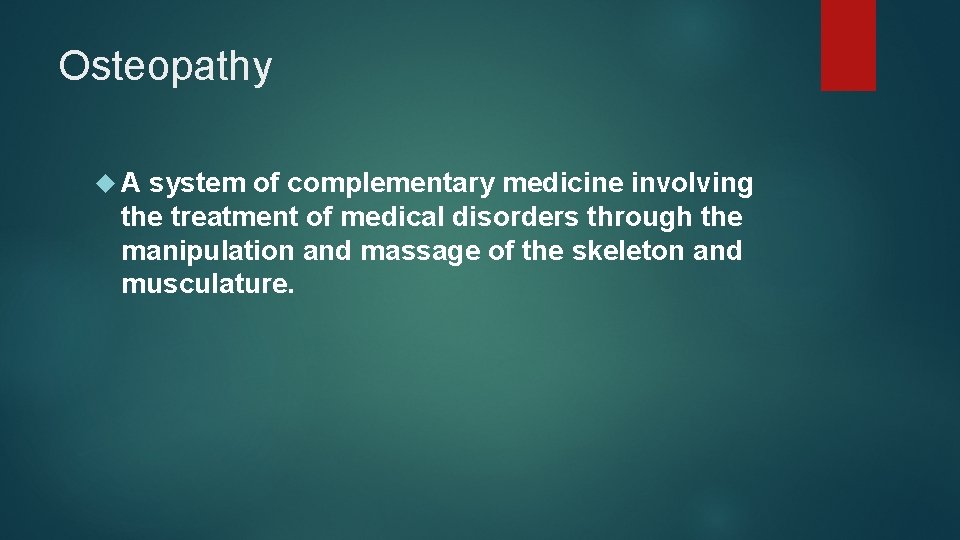 Osteopathy

A system of complementary medicine involving the treatment of medical disorders through the manipulation and massage of the skeleton and musculature.